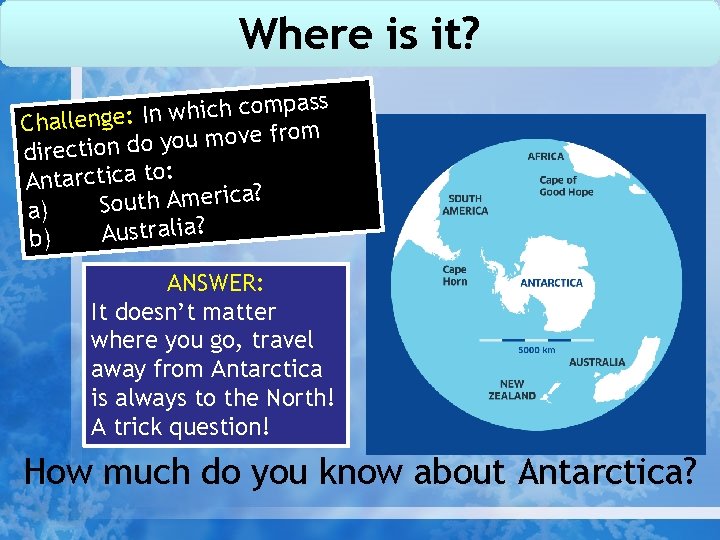 Where is it?

Challenge: In which compass direction do you move from Antarctica to:
a) South America?
b) Australia?

ANSWER:
It doesn't matter where you go, travel away from Antarctica is always to the North! A trick question!

AFRICA
Cape of Good Hope
SOUTH AMERICA
Cape Horn
ANTARCTICA
5000 km
AUSTRALIA
NEW ZEALAND

How much do you know about Antarctica?